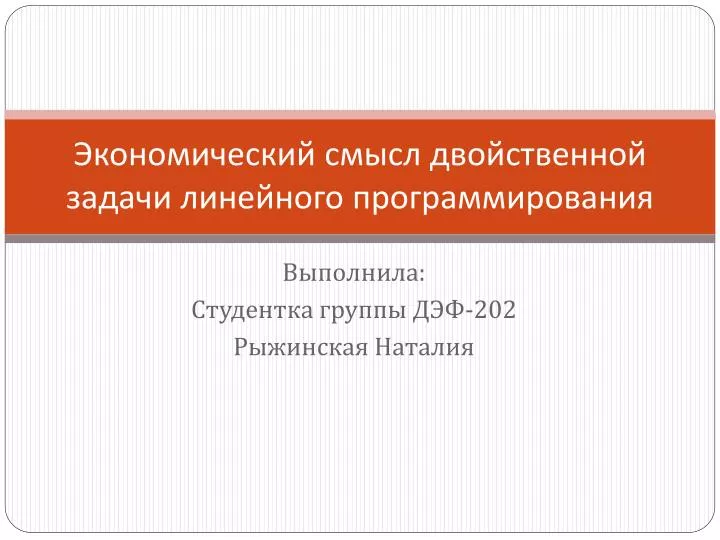 Экономический смысл двойственной задачи линейного программирования

Выполнила:
Студентка группы ДЭФ-202
Рыжинская Наталия